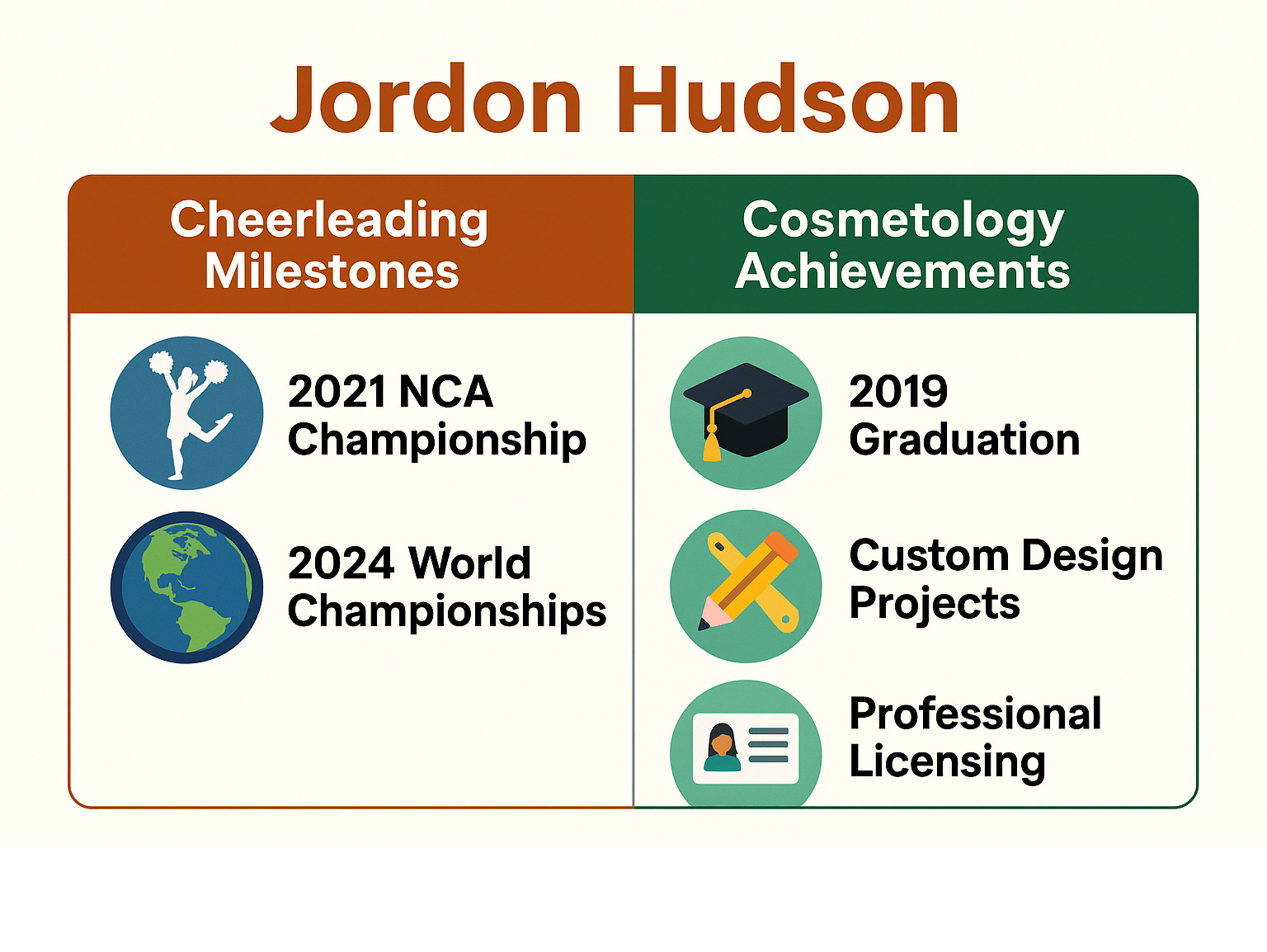 Jordon Hudson

Cheerleading Milestones

2021 NCA Championship

2024 World Championships

Cosmetology Achievements

2019 Graduation

Custom Design Projects

Professional Licensing